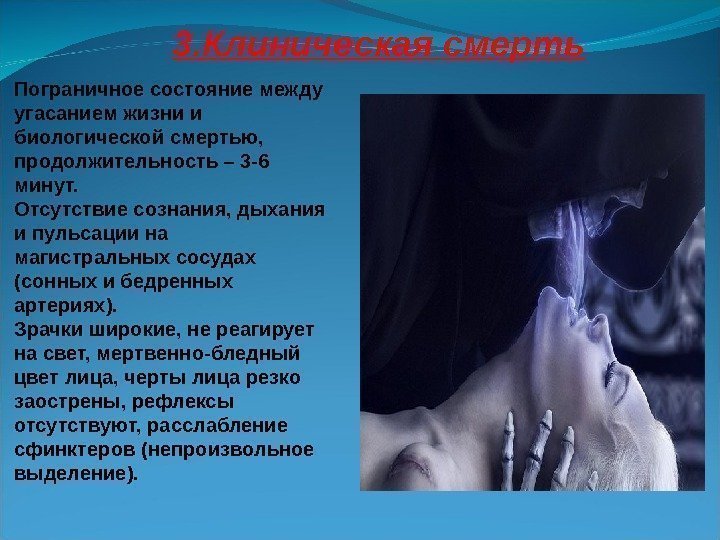 3.Клиническая смерть

Пограничное состояние между угасанием жизни и биологической смертью, продолжительность – 3-6 минут.
Отсутствие сознания, дыхания и пульсации на магистральных сосудах (сонных и бедренных артериях).
Зрачки широкие, не реагирует на свет, мертвенно-бледный цвет лица, черты лица резко заострены, рефлексы отсутствуют, расслабление сфинктеров (непроизвольное выделение).